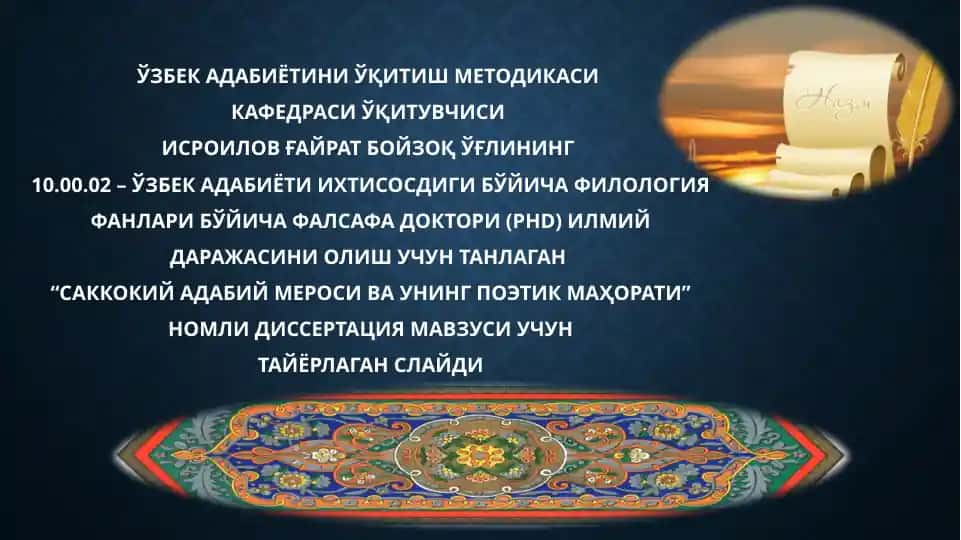 ЎЗБЕК АДАБИЁТИНИ ЎҚИТИШ МЕТОДИКАСИ
КАФЕДРАСИ ЎҚИТУВЧИСИ
ИСРОИЛОВ ҒАЙРАТ БОЙЗОҚ ЎҒЛИНИНГ
10.00.02 – ЎЗБЕК АДАБИЁТИ ИХТИСОСДИГИ БЎЙИЧА ФИЛОЛОГИЯ
ФАНЛАРИ БЎЙИЧА ФАЛСАФА ДОКТОРИ (PHD) ИЛМИЙ
ДАРАЖАСИНИ ОЛИШ УЧУН ТАНЛАГАН
“САККОКИЙ АДАБИЙ МЕРОСИ ВА УНИНГ ПОЭТИК МАҲОРАТИ”
НОМЛИ ДИССЕРТАЦИЯ МАВЗУСИ УЧУН
ТАЙЁРЛАГАН СЛАЙДИ

Назм